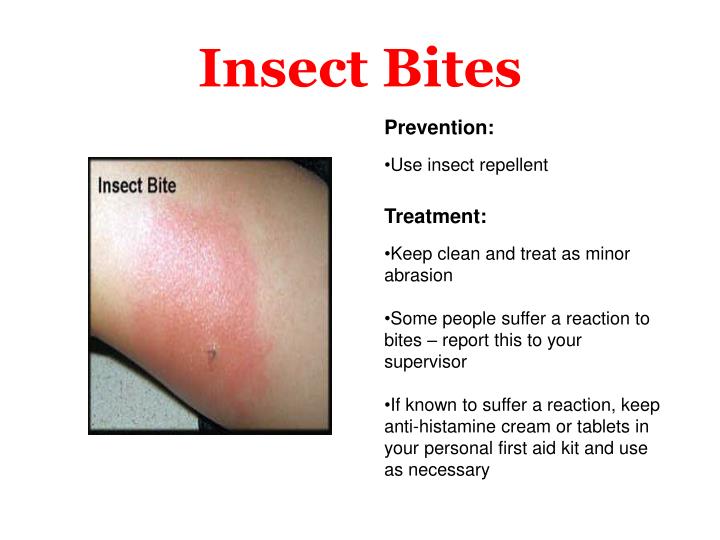 Insect Bites

Insect Bite

Prevention:

•Use insect repellent

Treatment:

•Keep clean and treat as minor abrasion

•Some people suffer a reaction to bites – report this to your supervisor

•If known to suffer a reaction, keep anti-histamine cream or tablets in your personal first aid kit and use as necessary